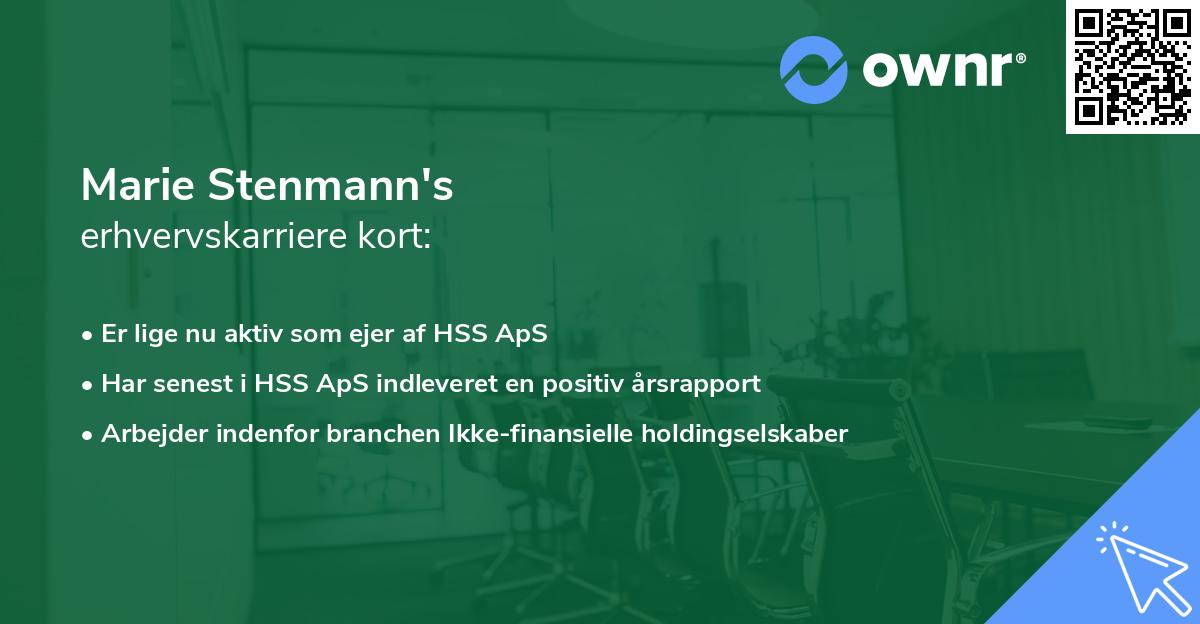 ownr®

Marie Stenmann's
erhvervskarriere kort:

• Er lige nu aktiv som ejer af HSS ApS
• Har senest i HSS ApS indleveret en positiv årsrapport
• Arbejder indenfor branchen Ikke-finansielle holdingselskaber